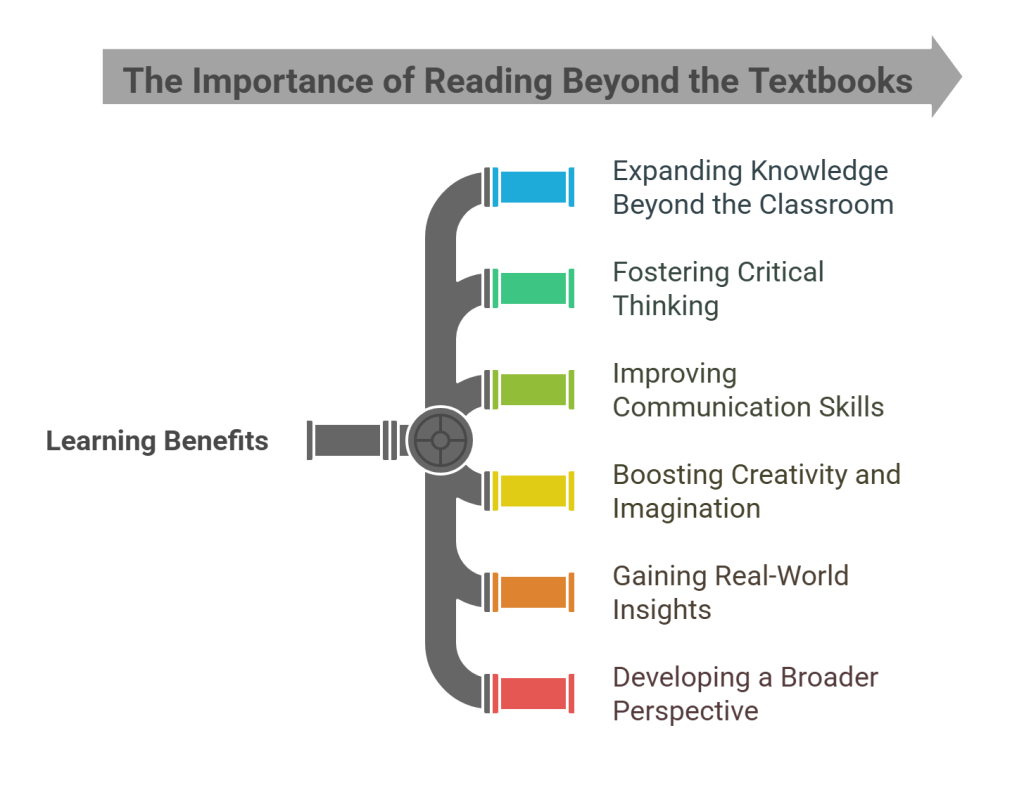 The Importance of Reading Beyond the Textbooks

Learning Benefits

Expanding Knowledge Beyond the Classroom

Fostering Critical Thinking

Improving Communication Skills

Boosting Creativity and Imagination

Gaining Real-World Insights

Developing a Broader Perspective